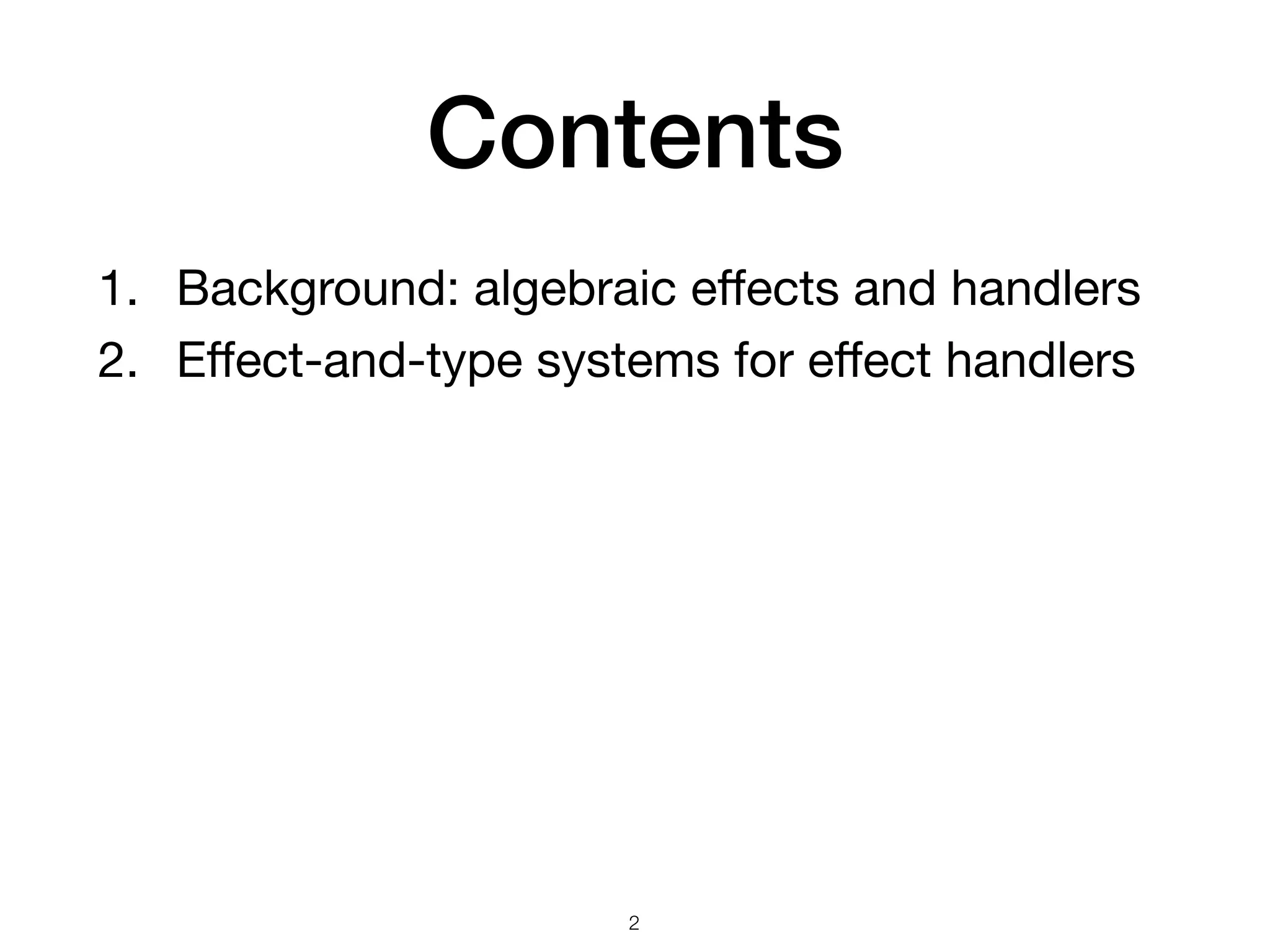 Contents

1. Background: algebraic effects and handlers
2. Effect-and-type systems for effect handlers

2